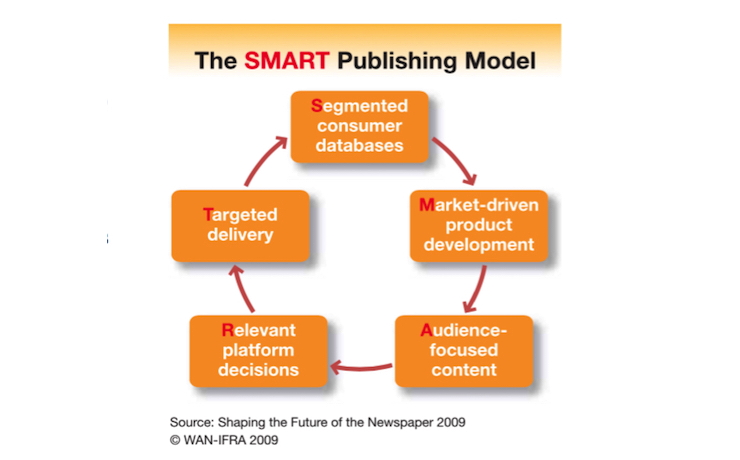 The SMART Publishing Model

Segmented consumer databases

Market-driven product development

Audience-focused content

Relevant platform decisions

Targeted delivery

Source: Shaping the Future of the Newspaper 2009
© WAN-IFRA 2009